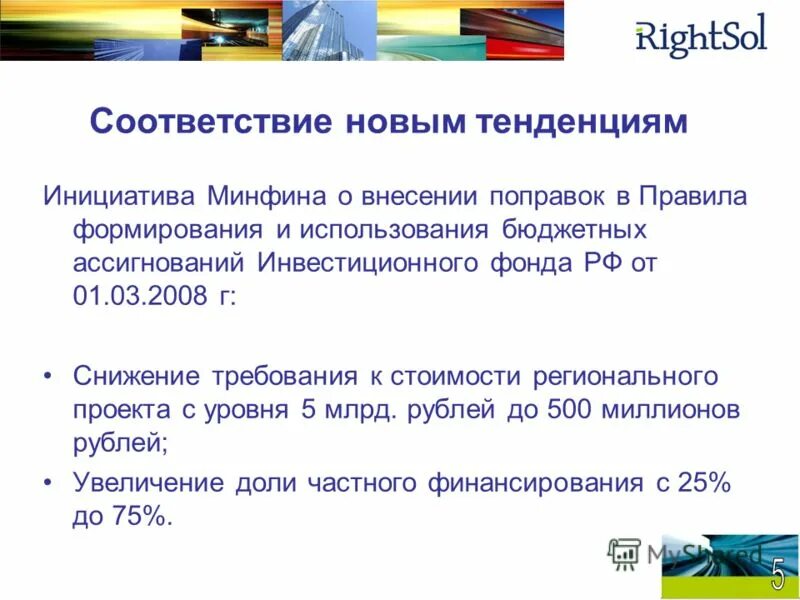 RightSol

Соответствие новым тенденциям

Инициатива Минфина о внесении поправок в Правила формирования и использования бюджетных ассигнований Инвестиционного фонда РФ от 01.03.2008 г:

• Снижение требования к стоимости регионального проекта с уровня 5 млрд. рублей до 500 миллионов рублей;
• Увеличение доли частного финансирования с 25% до 75%.

MyShared

5